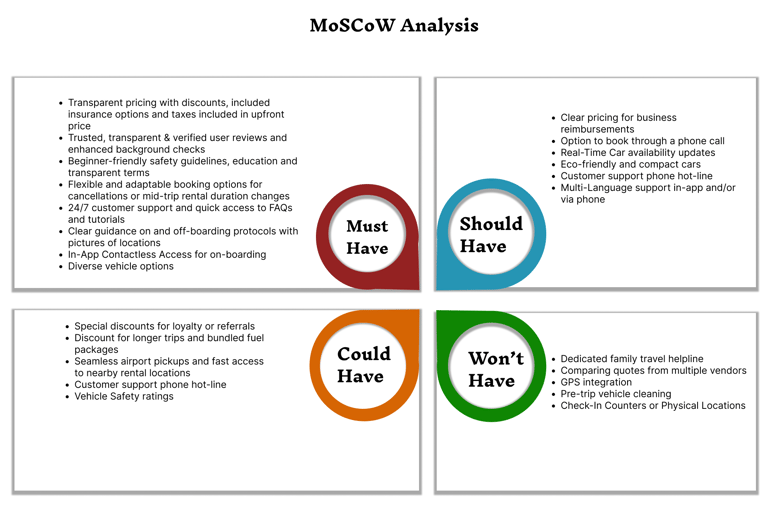 MoSCoW Analysis

- Transparent pricing with discounts, included insurance options and taxes included in upfront price
- Trusted, transparent & verified user reviews and enhanced background checks
- Beginner-friendly safety guidelines, education and transparent terms
- Flexible and adaptable booking options for cancellations or mid-trip rental duration changes
- 24/7 customer support and quick access to FAQs and tutorials
- Clear guidance on and off-boarding protocols with pictures of locations
- In-App Contactless Access for on-boarding
- Diverse vehicle options

Must Have

Should Have

- Clear pricing for business reimbursements
- Option to book through a phone call
- Real-Time Car availability updates
- Eco-friendly and compact cars
- Customer support phone hot-line
- Multi-Language support in-app and/or via phone

- Special discounts for loyalty or referrals
- Discount for longer trips and bundled fuel packages
- Seamless airport pickups and fast access to nearby rental locations
- Customer support phone hot-line
- Vehicle Safety ratings

Could Have

Won't Have

- Dedicated family travel helpline
- Comparing quotes from multiple vendors
- GPS integration
- Pre-trip vehicle cleaning
- Check-In Counters or Physical Locations